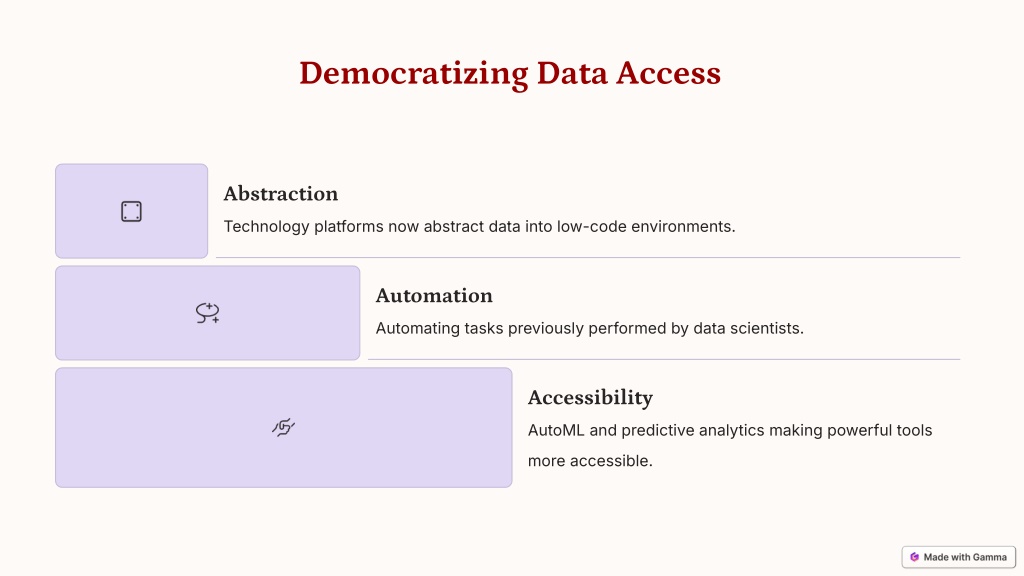 Democratizing Data Access

Abstraction

Technology platforms now abstract data into low-code environments.

Automation

Automating tasks previously performed by data scientists.

Accessibility

AutoML and predictive analytics making powerful tools more accessible.

Made with Gamma